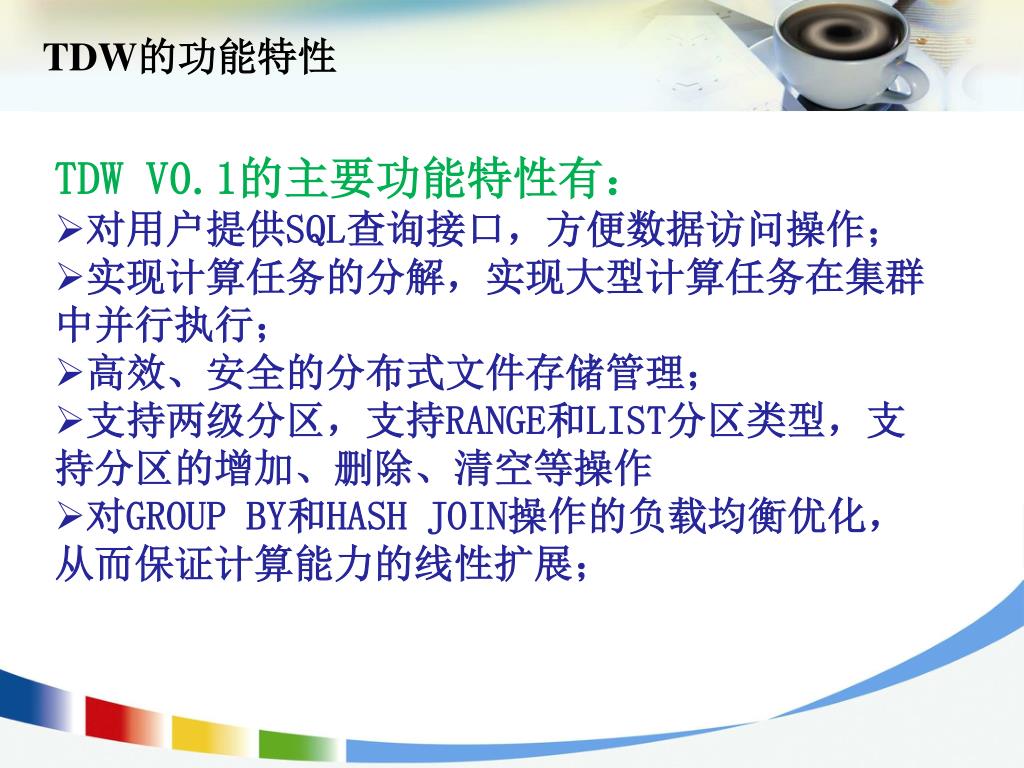 TDW的功能特性

TDW V0.1的主要功能特性有：
➢对用户提供SQL查询接口，方便数据访问操作；
➢实现计算任务的分解，实现大型计算任务在集群中并行执行；
➢高效、安全的分布式文件存储管理；
➢支持两级分区，支持RANGE和LIST分区类型，支持分区的增加、删除、清空等操作
➢对GROUP BY和HASH JOIN操作的负载均衡优化，从而保证计算能力的线性扩展；